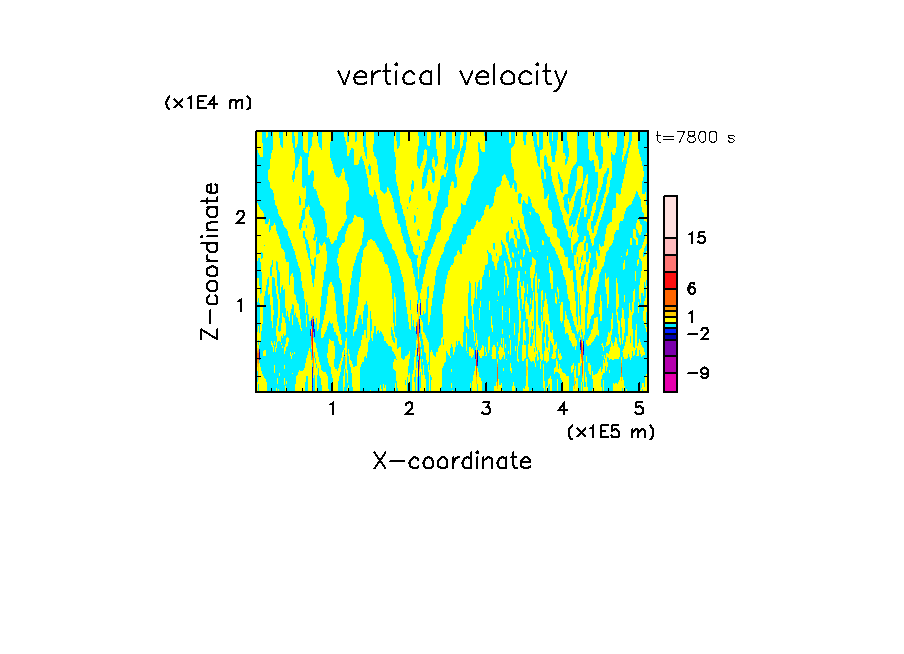 vertical velocity

(x1E4 m)

t=7800 s

Z-coordinate

2

1

15

6

1

−2

−9

1 2 3 4 5

(x1E5 m)

X-coordinate